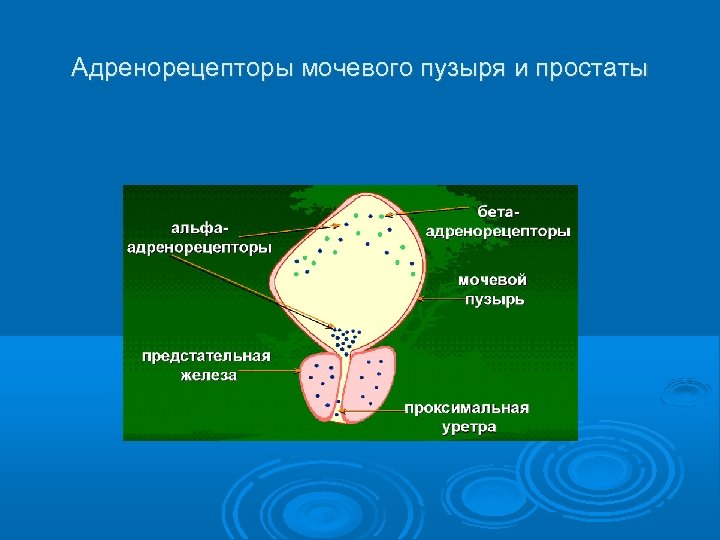 Адренорецепторы мочевого пузыря и простаты

альфа-адренорецепторы

бета-адренорецепторы

мочевой пузырь

предстательная железа

проксимальная уретра